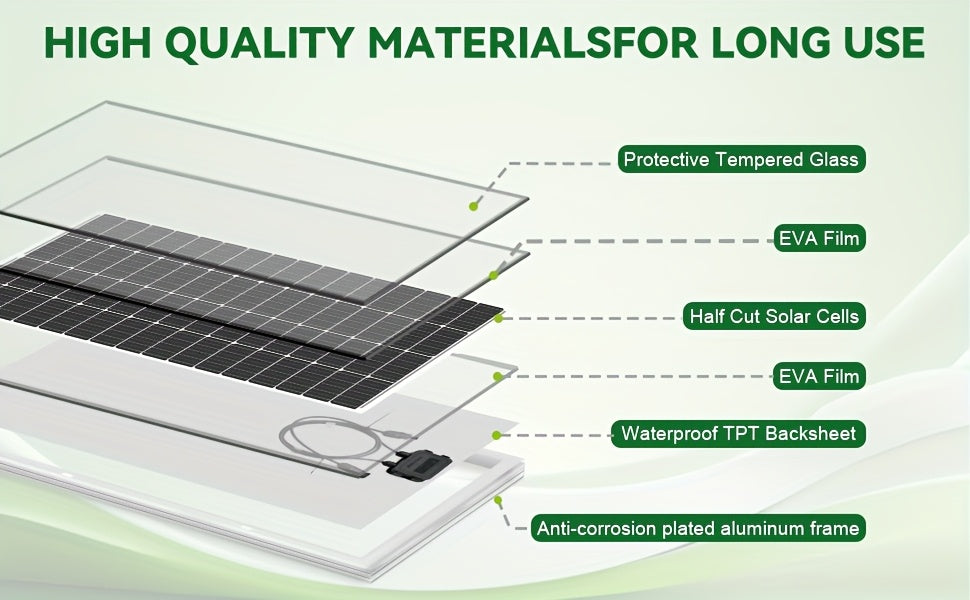 HIGH QUALITY MATERIALSFOR LONG USE

Protective Tempered Glass

EVA Film

Half Cut Solar Cells

EVA Film

Waterproof TPT Backsheet

Anti-corrosion plated aluminum frame